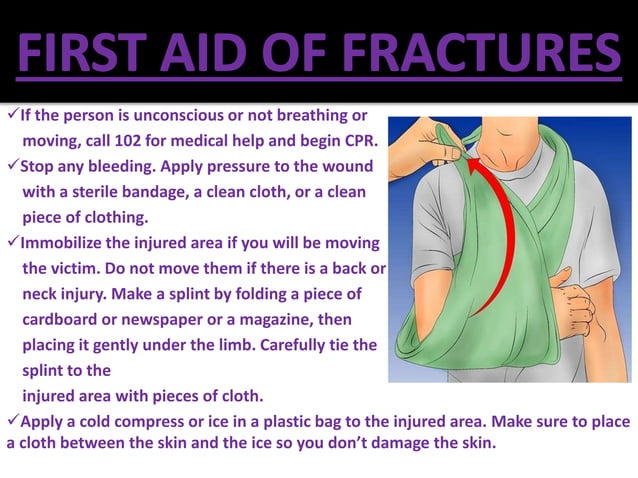 FIRST AID OF FRACTURES

✓If the person is unconscious or not breathing or moving, call 102 for medical help and begin CPR.

✓Stop any bleeding. Apply pressure to the wound with a sterile bandage, a clean cloth, or a clean piece of clothing.

✓Immobilize the injured area if you will be moving the victim. Do not move them if there is a back or neck injury. Make a splint by folding a piece of cardboard or newspaper or a magazine, then placing it gently under the limb. Carefully tie the splint to the

injured area with pieces of cloth.

✓Apply a cold compress or ice in a plastic bag to the injured area. Make sure to place a cloth between the skin and the ice so you don't damage the skin.